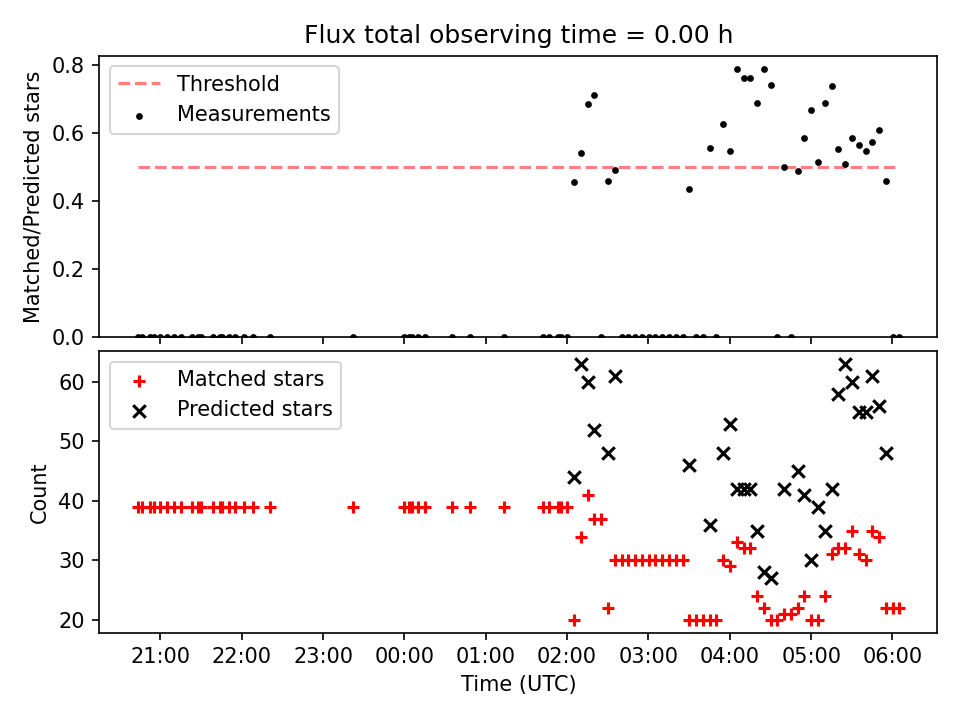 Flux total observing time = 0.00 h

Threshold
Measurements

Matched/Predicted stars

0.8
0.6
0.4
0.2
0.0

Matched stars
Predicted stars

Count

60
50
40
30
20

21:00 22:00 23:00 00:00 01:00 02:00 03:00 04:00 05:00 06:00

Time (UTC)